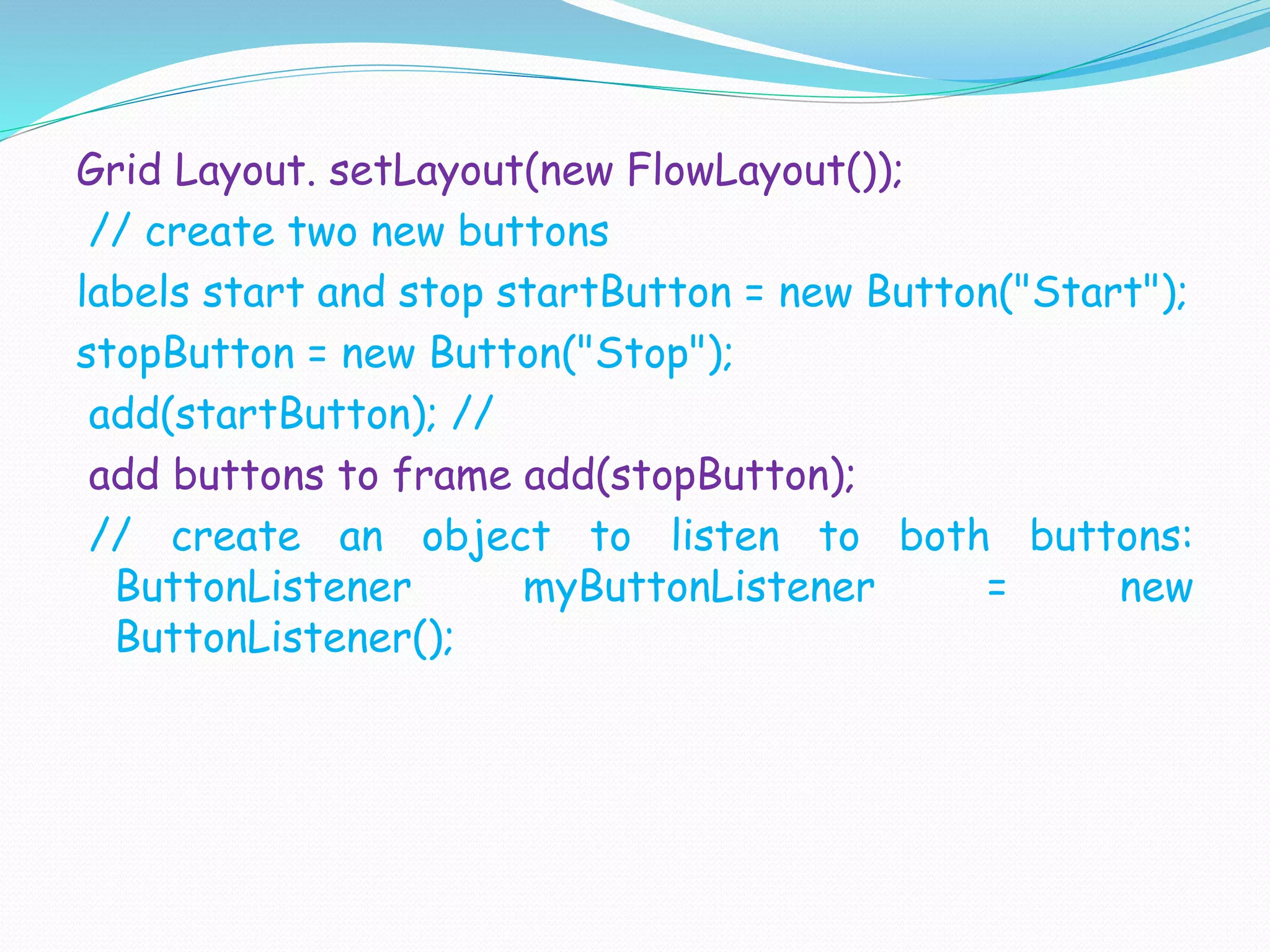 Grid Layout. setLayout(new FlowLayout());

// create two new buttons

labels start and stop startButton = new Button("Start");

stopButton = new Button("Stop");

add(startButton); //

add buttons to frame add(stopButton);

// create an object to listen to both buttons: ButtonListener myButtonListener = new ButtonListener();